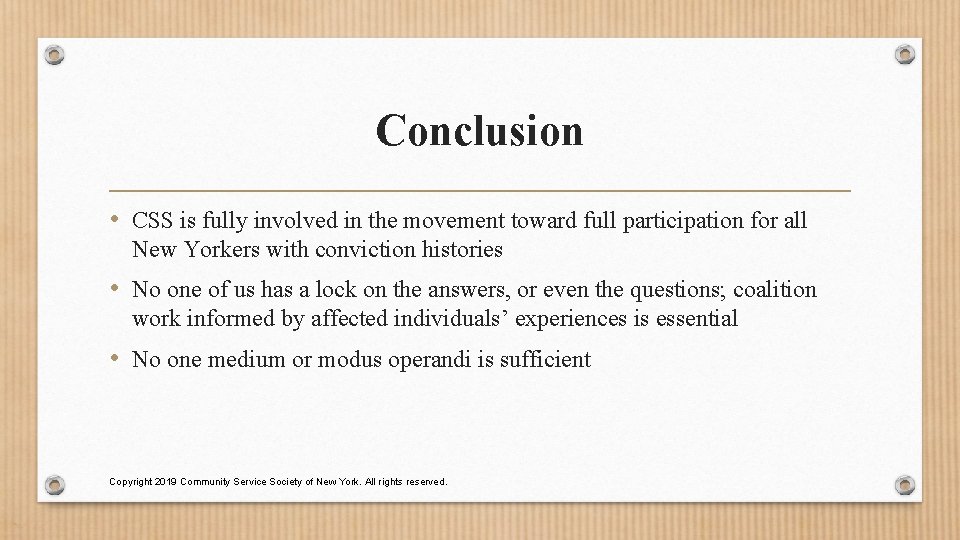 Conclusion

• CSS is fully involved in the movement toward full participation for all New Yorkers with conviction histories

• No one of us has a lock on the answers, or even the questions; coalition work informed by affected individuals’ experiences is essential

• No one medium or modus operandi is sufficient

Copyright 2019 Community Service Society of New York. All rights reserved.